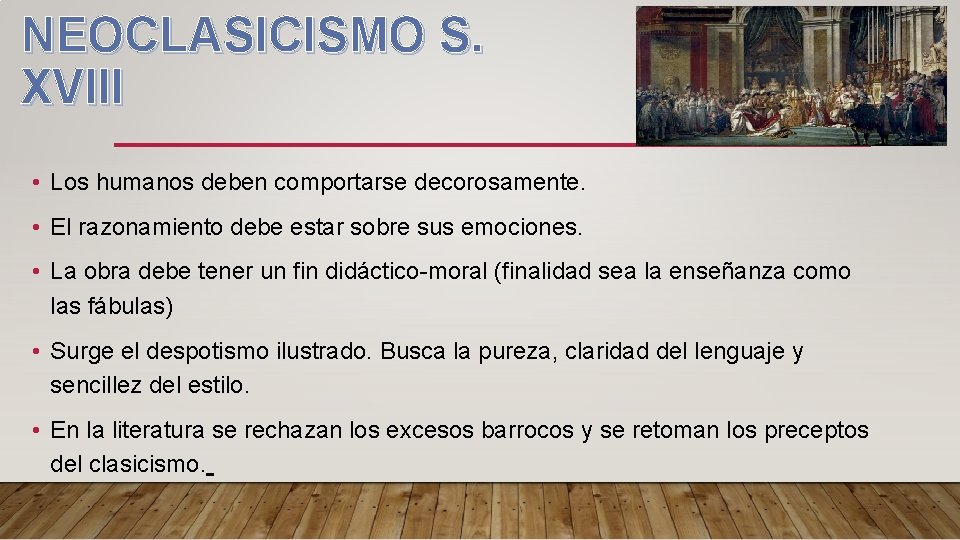 NEOCLASICISMO S. XVIII

• Los humanos deben comportarse decorosamente.

• El razonamiento debe estar sobre sus emociones.

• La obra debe tener un fin didáctico-moral (finalidad sea la enseñanza como las fábulas)

• Surge el despotismo ilustrado. Busca la pureza, claridad del lenguaje y sencillez del estilo.

• En la literatura se rechazan los excesos barrocos y se retoman los preceptos del clasicismo.